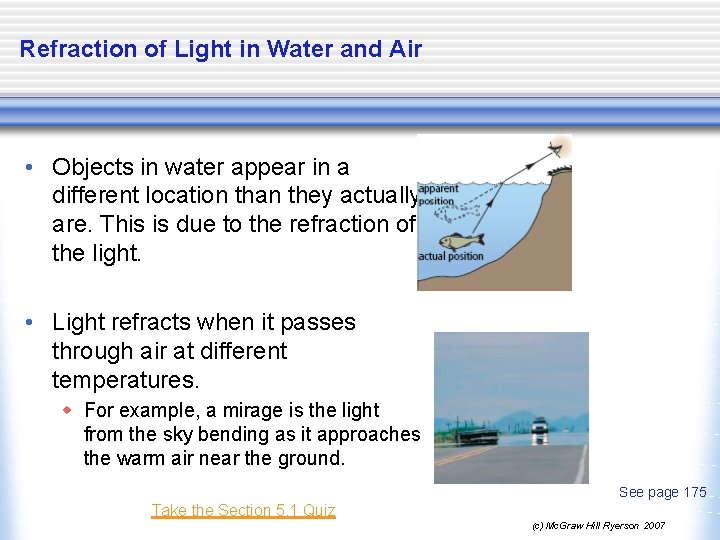 Refraction of Light in Water and Air

• Objects in water appear in a different location than they actually are. This is due to the refraction of the light.

apparent position

actual position

• Light refracts when it passes through air at different temperatures.

◆ For example, a mirage is the light from the sky bending as it approaches the warm air near the ground.

See page 175

Take the Section 5.1 Quiz

(c) McGraw Hill Ryerson 2007